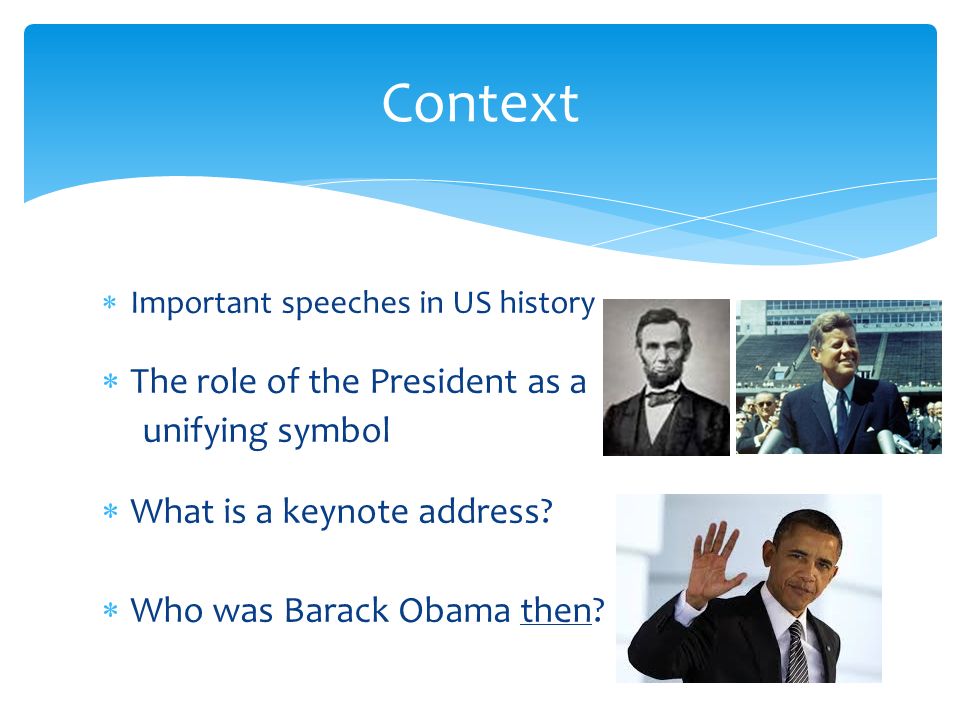 Context

* Important speeches in US history

* The role of the President as a unifying symbol

* What is a keynote address?

* Who was Barack Obama then?